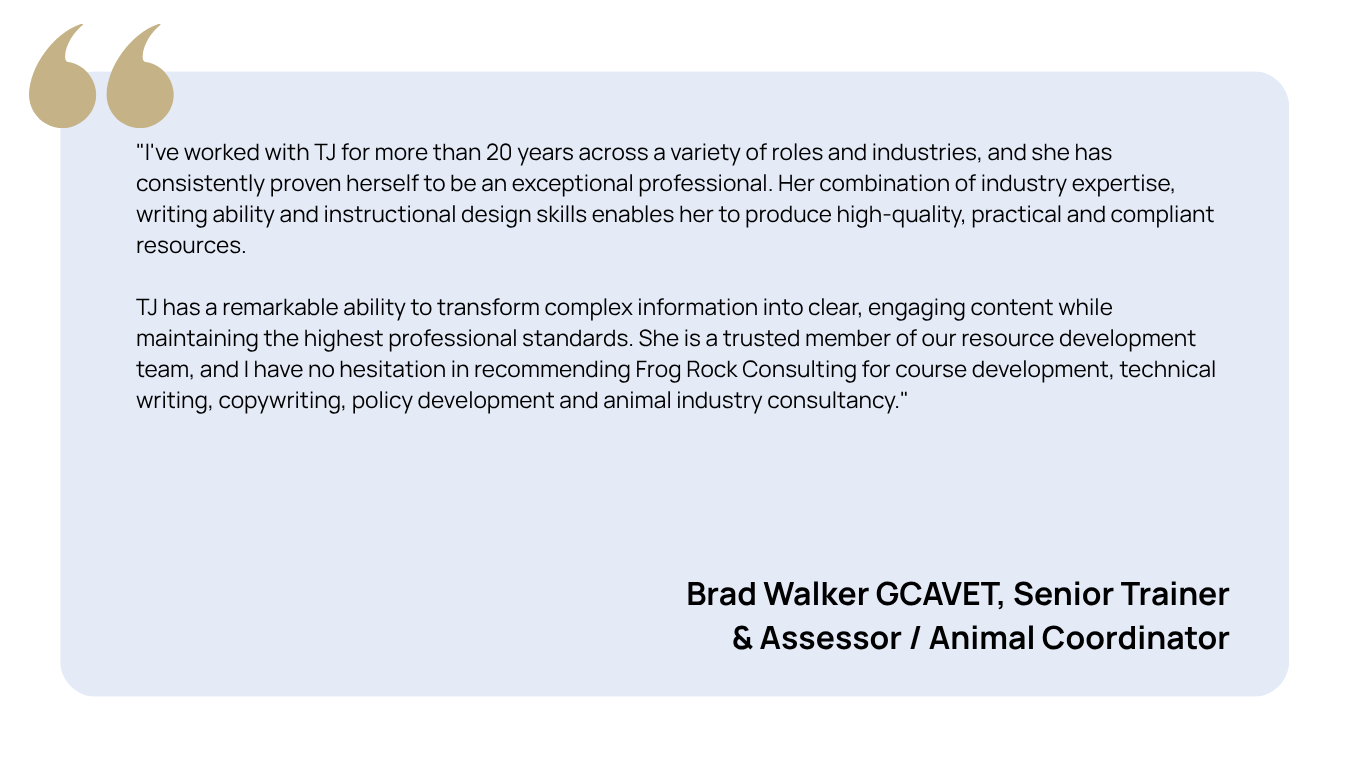 "I've worked with TJ for more than 20 years across a variety of roles and industries, and she has consistently proven herself to be an exceptional professional. Her combination of industry expertise, writing ability and instructional design skills enables her to produce high-quality, practical and compliant resources.

TJ has a remarkable ability to transform complex information into clear, engaging content while maintaining the highest professional standards. She is a trusted member of our resource development team, and I have no hesitation in recommending Frog Rock Consulting for course development, technical writing, copywriting, policy development and animal industry consultancy."

Brad Walker GCAVET, Senior Trainer & Assessor / Animal Coordinator